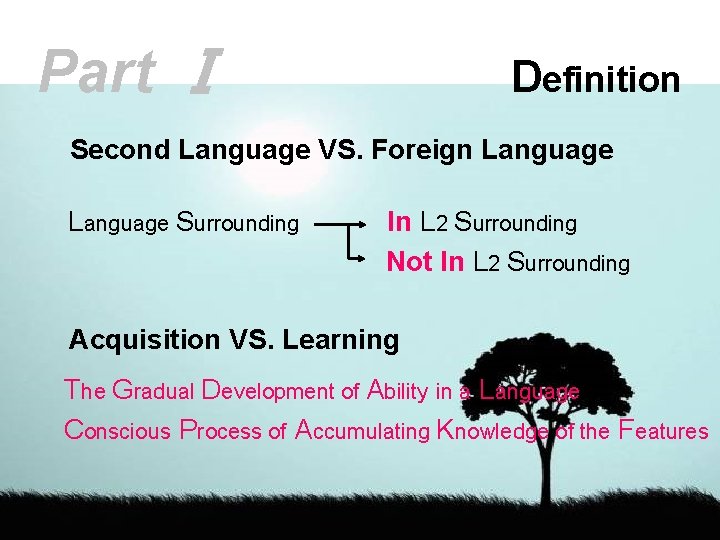 Part I

Definition

Second Language VS. Foreign Language

Language Surrounding

In L2 Surrounding

Not In L2 Surrounding

Acquisition VS. Learning

The Gradual Development of Ability in a Language

Conscious Process of Accumulating Knowledge of the Features